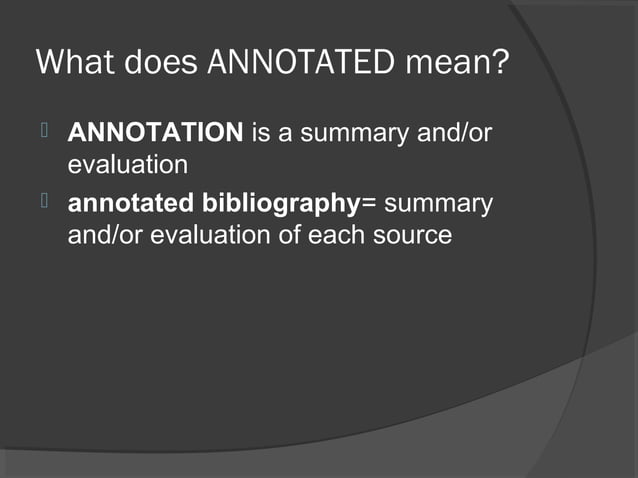 What does ANNOTATED mean?

ANNOTATION is a summary and/or evaluation

annotated bibliography= summary and/or evaluation of each source